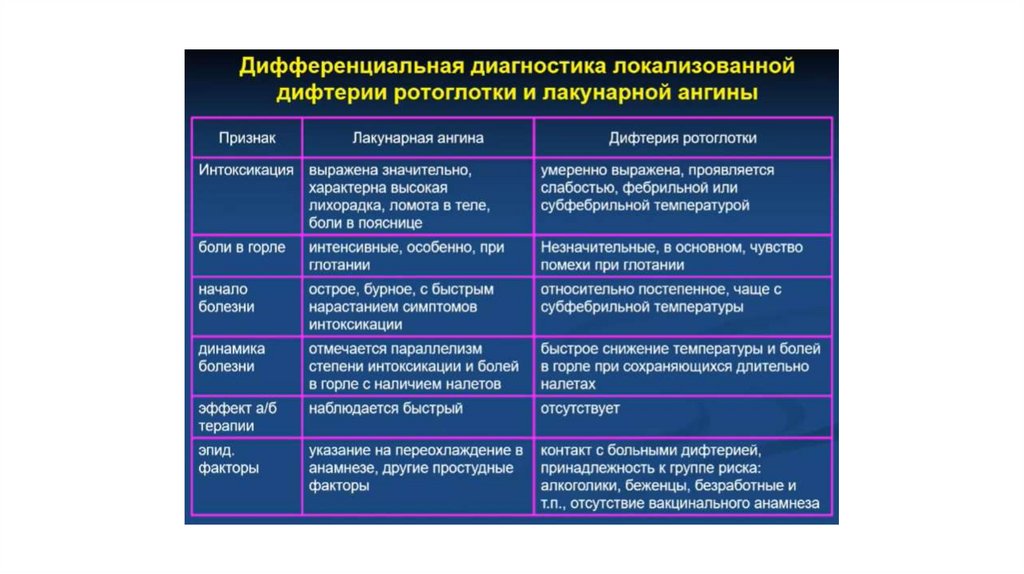 Дифференциальная диагностика локализованной дифтерии ротоглотки и лакунарной ангины

| Признак | Лакунарная ангина | Дифтерия ротоглотки |
|---|---|---|
| Интоксикация | выражена значительно, характерна высокая лихорадка, ломота в теле, боли в пояснице | умеренно выражена, проявляется слабостью, фебрильной или субфебрильной температурой |
| боли в горле | интенсивные, особенно, при глотании | Незначительные, в основном, чувство помехи при глотании |
| начало болезни | острое, бурное, с быстрым нарастанием симптомов интоксикации | относительно постепенное, чаще с субфебрильной температуры |
| динамика болезни | отмечается параллелизм степени интоксикации и болей в горле с наличием налетов | быстрое снижение температуры и болей в горле при сохраняющихся длительно налетах |
| эффект а/б терапии | наблюдается быстрый | отсутствует |
| эпид. факторы | указание на переохлаждение в анамнезе, другие простудные факторы | контакт с больными дифтерией, принадлежность к группе риска: алкоголики, беженцы, безработные и т.п., отсутствие вакцинального анамнеза |